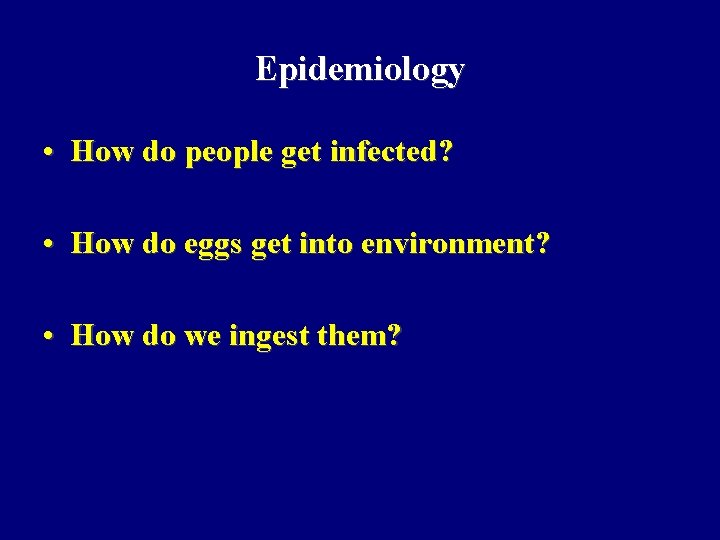 Epidemiology

• How do people get infected?

• How do eggs get into environment?

• How do we ingest them?